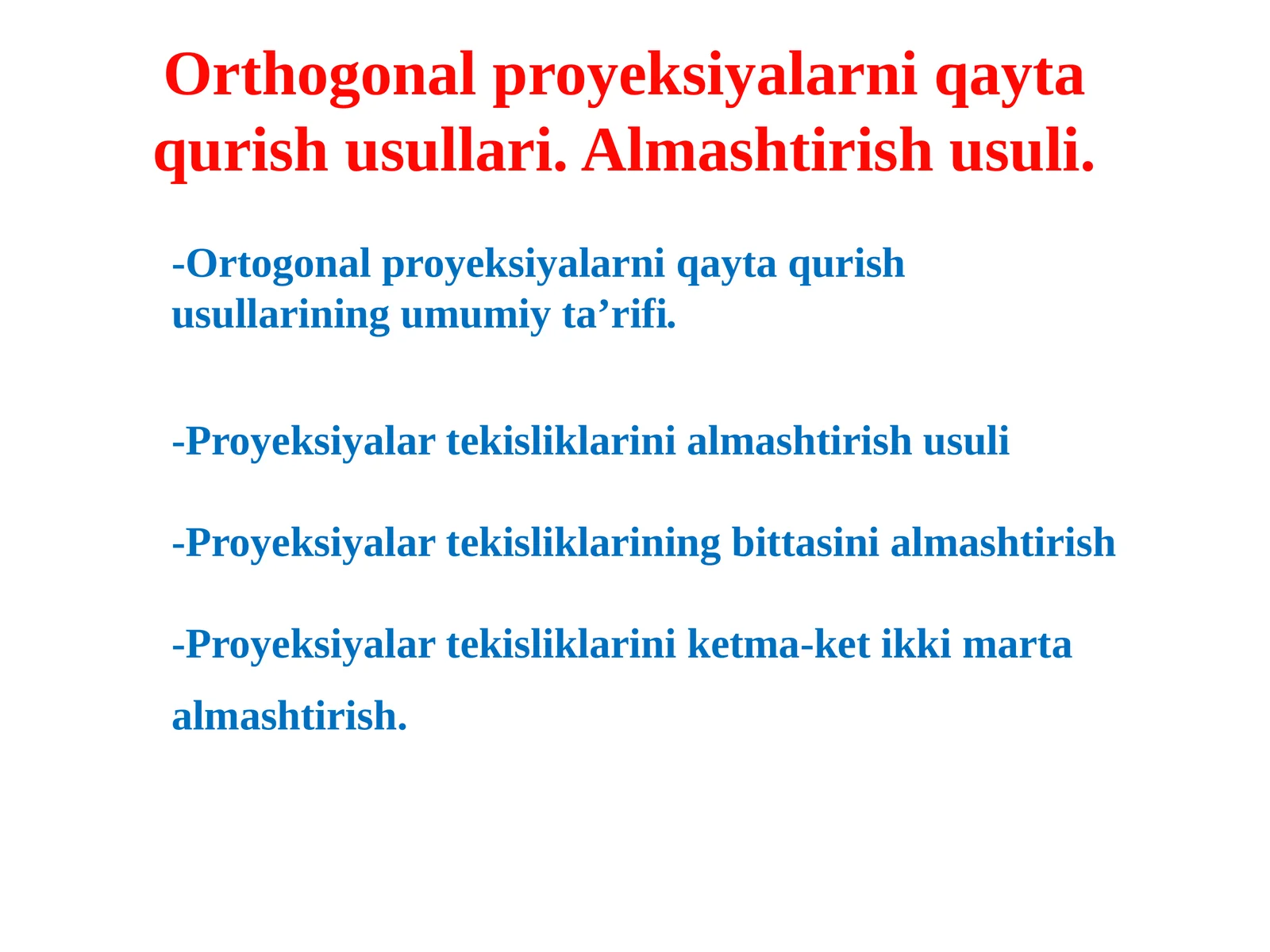 Orthogonal proyeksiyalarni qayta qurish usullari. Almashtirish usuli.

-Ortogonal proyeksiyalarni qayta qurish usullarining umumiy ta’rifi.

-Proyeksiyalar tekisliklarini almashtirish usuli

-Proyeksiyalar tekisliklarining bittasini almashtirish

-Proyeksiyalar tekisliklarini ketma-ket ikki marta almashtirish.